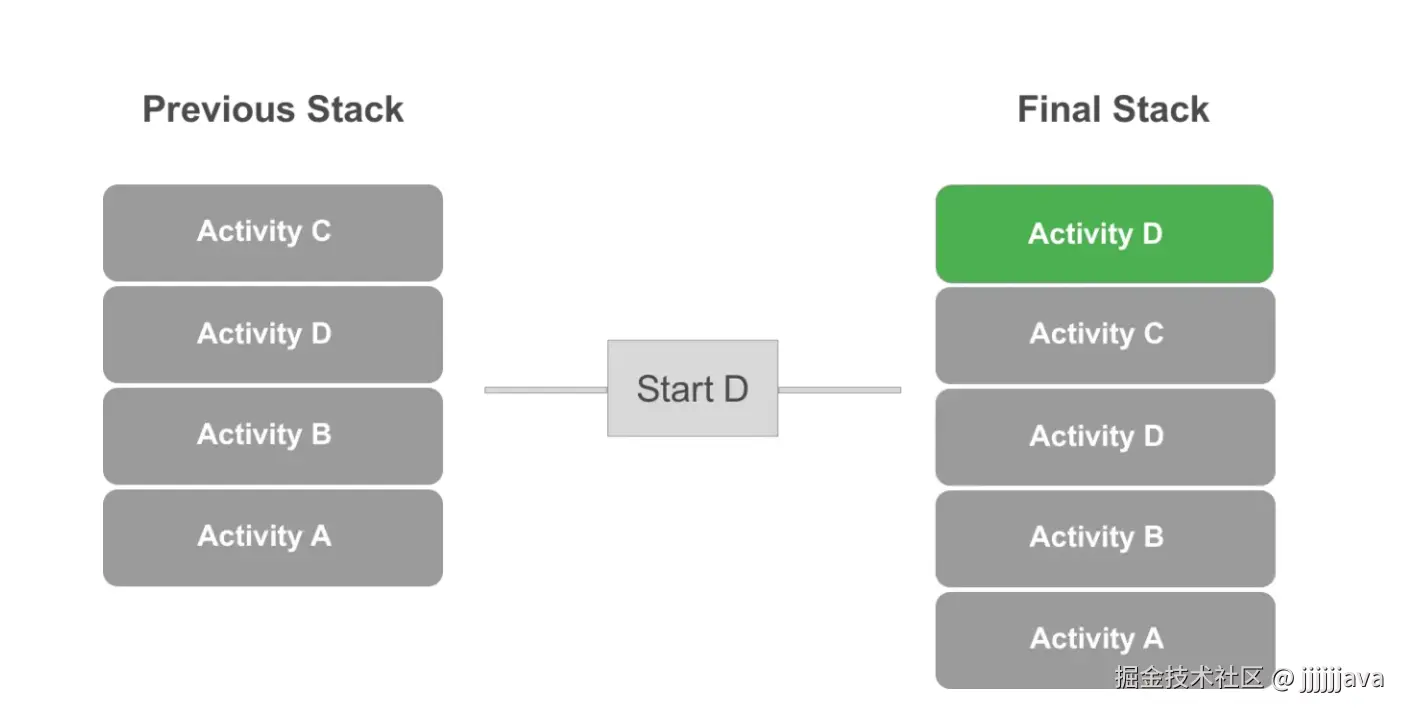 Previous Stack

Activity C

Activity D

Activity B

Activity A

Start D

Final Stack

Activity D

Activity C

Activity D

Activity B

Activity A

掘金技术社区 @ jjjjjjava